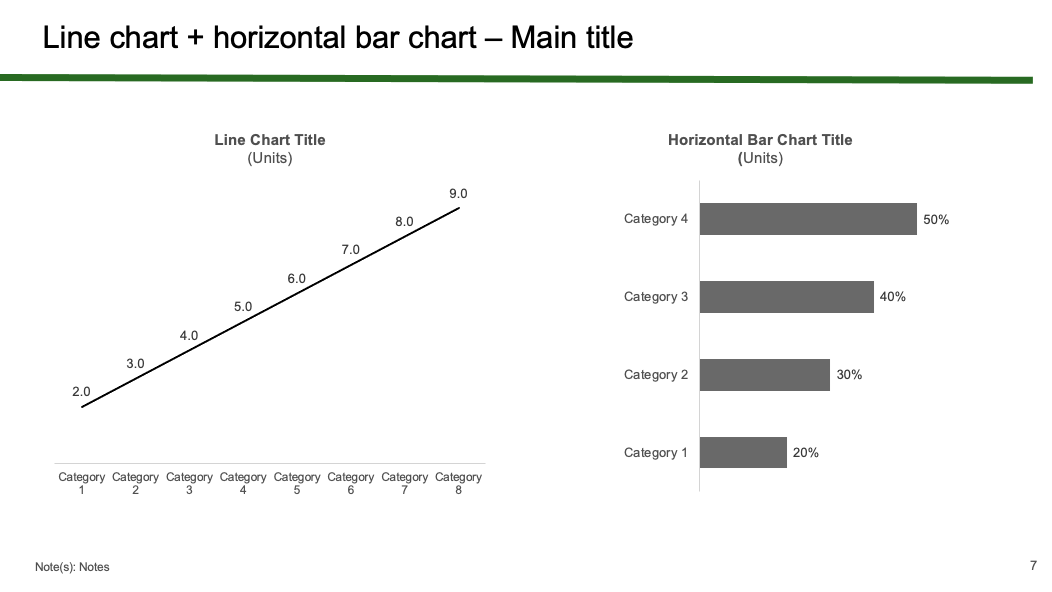 Line chart + horizontal bar chart – Main title

Line Chart Title
(Units)

2.0
3.0
4.0
5.0
6.0
7.0
8.0
9.0

Category 1
Category 2
Category 3
Category 4
Category 5
Category 6
Category 7
Category 8

Horizontal Bar Chart Title
(Units)

Category 4
50%
Category 3
40%
Category 2
30%
Category 1
20%

Note(s): Notes

7